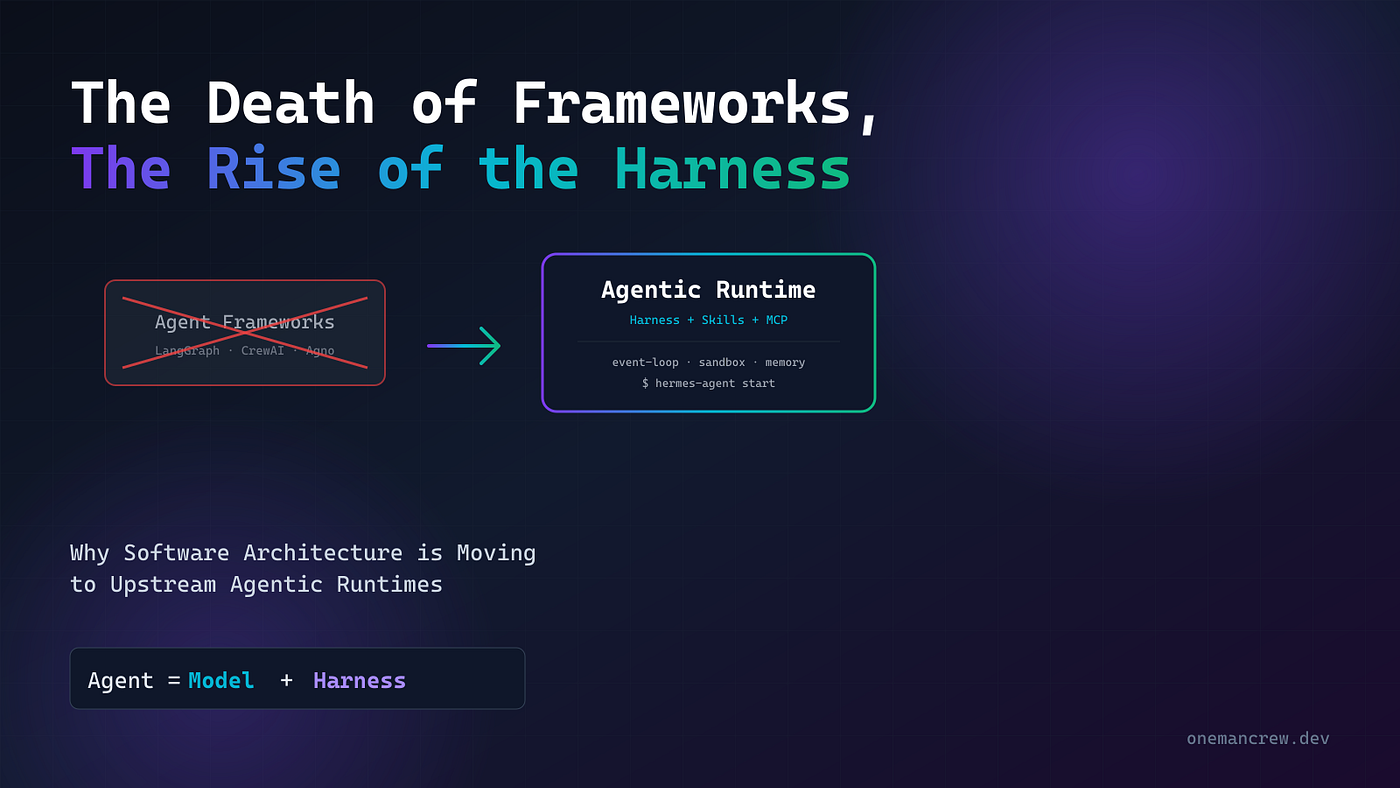 The Death of Frameworks,
The Rise of the Harness

Agent Frameworks
LangGraph · CrewAI · Agno

Agentic Runtime
Harness + Skills + MCP
event-loop · sandbox · memory
$ hermes-agent start

Why Software Architecture is Moving to Upstream Agentic Runtimes

Agent = Model + Harness

onemancrew.dev